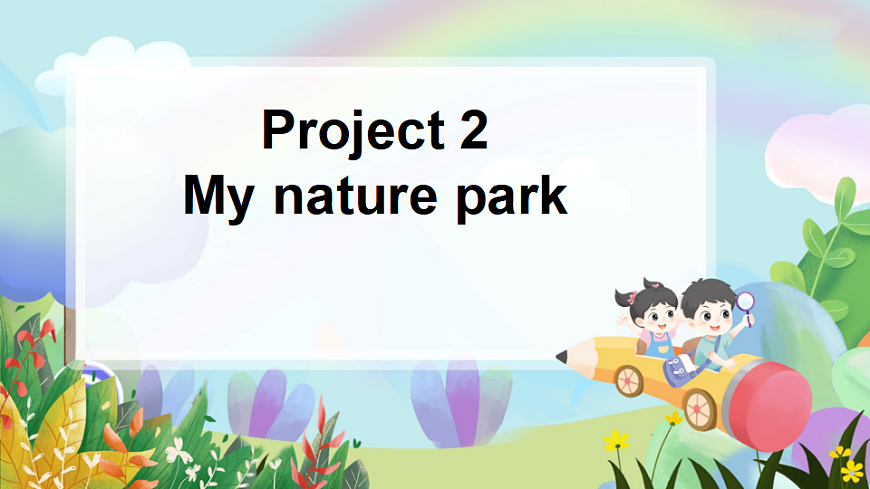 Project 2
My nature park